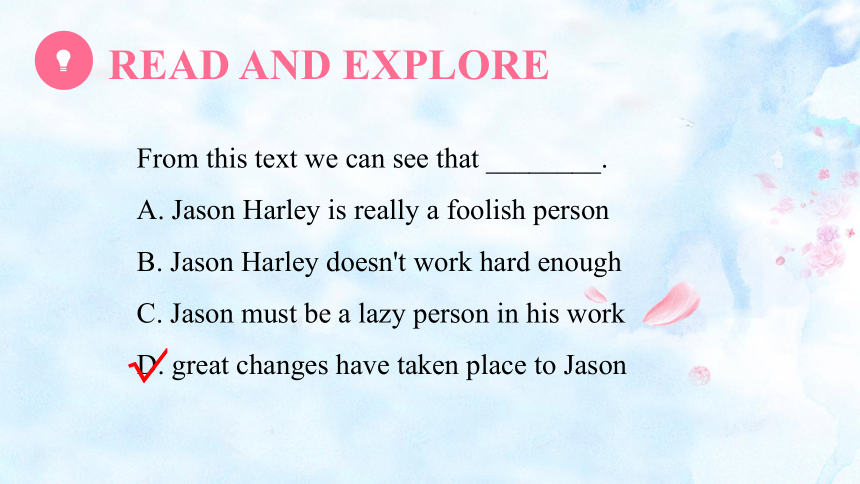 READ AND EXPLORE

From this text we can see that ________.

A. Jason Harley is really a foolish person

B. Jason Harley doesn't work hard enough

C. Jason must be a lazy person in his work

D. great changes have taken place to Jason